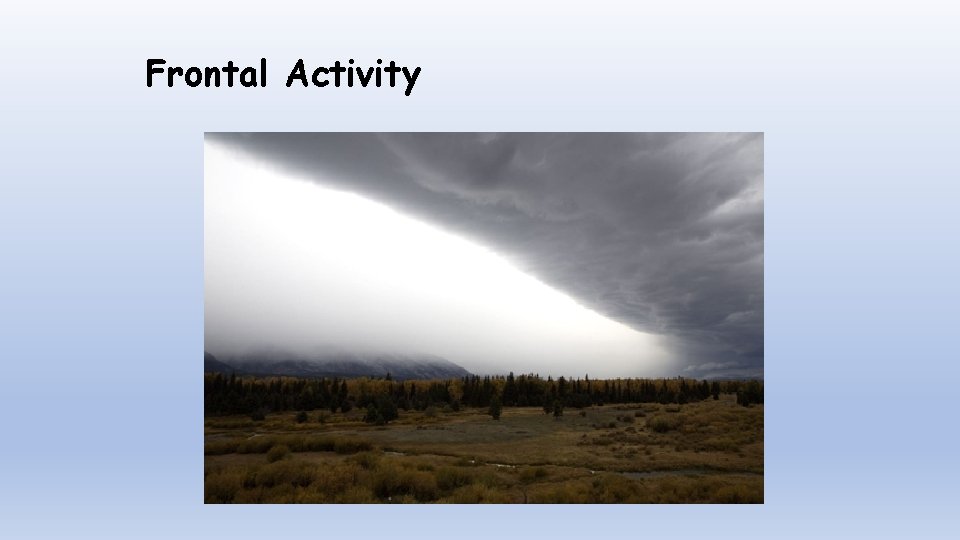 Frontal Activity